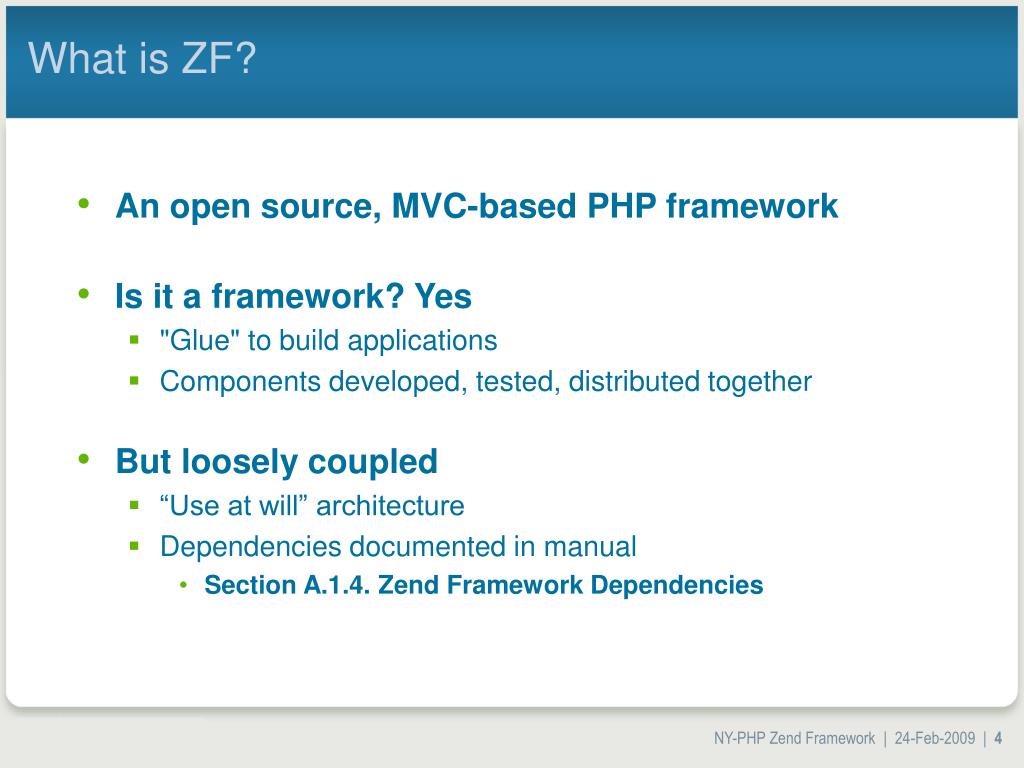 What is ZF?

• An open source, MVC-based PHP framework

• Is it a framework? Yes
  ▪ "Glue" to build applications
  ▪ Components developed, tested, distributed together

• But loosely coupled
  ▪ “Use at will” architecture
  ▪ Dependencies documented in manual
    • Section A.1.4. Zend Framework Dependencies

NY-PHP Zend Framework | 24-Feb-2009 | 4